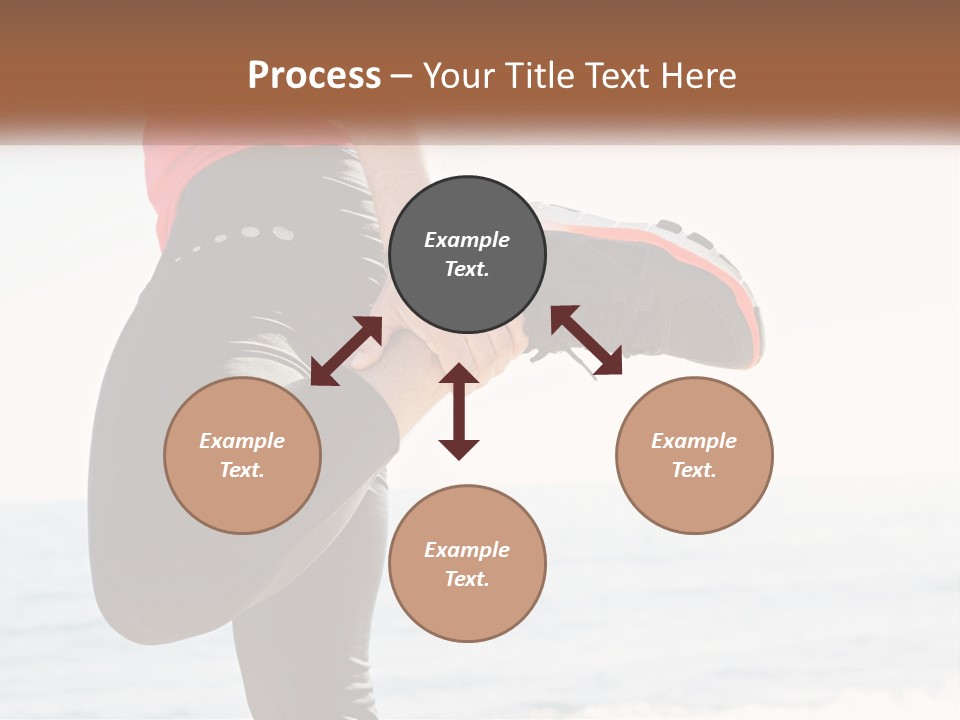 Process – Your Title Text Here

Example Text.

Example Text.

Example Text.

Example Text.